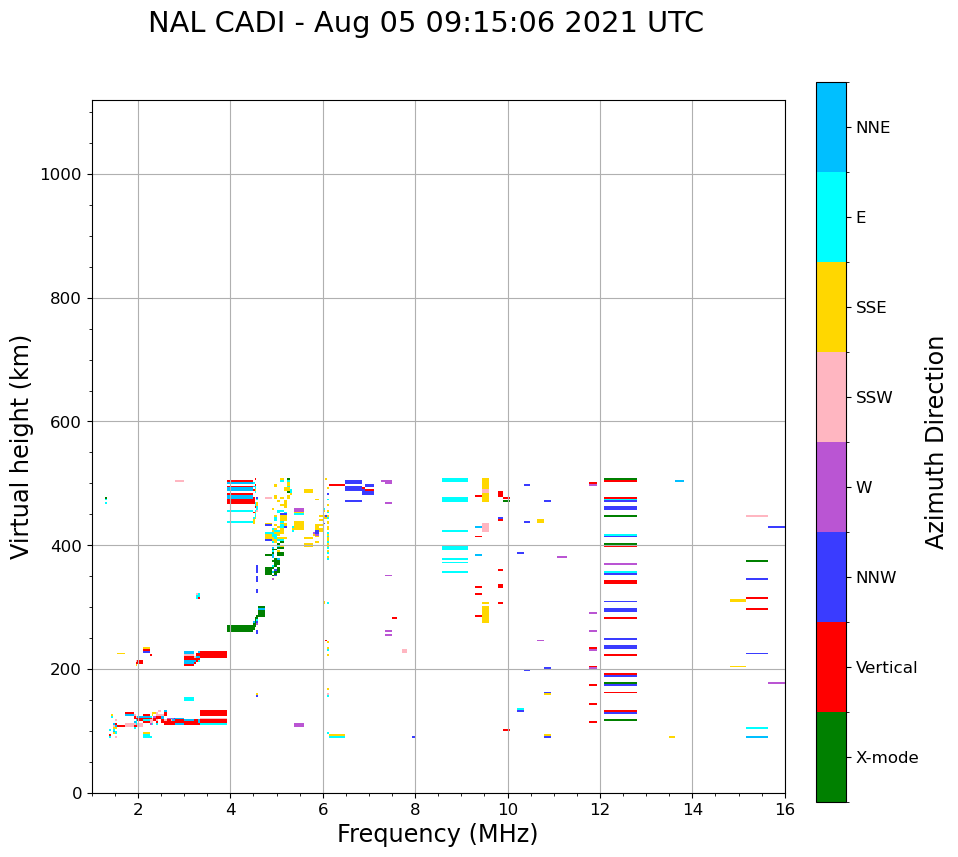 NAL CADI - Aug 05 09:15:06 2021 UTC

Virtual height (km)

1000
800
600
400
200
0

2
4
6
8
10
12
14
16

Frequency (MHz)

NNE
E
SSE
SSW
W
NNW
Vertical
X-mode

Azimuth Direction